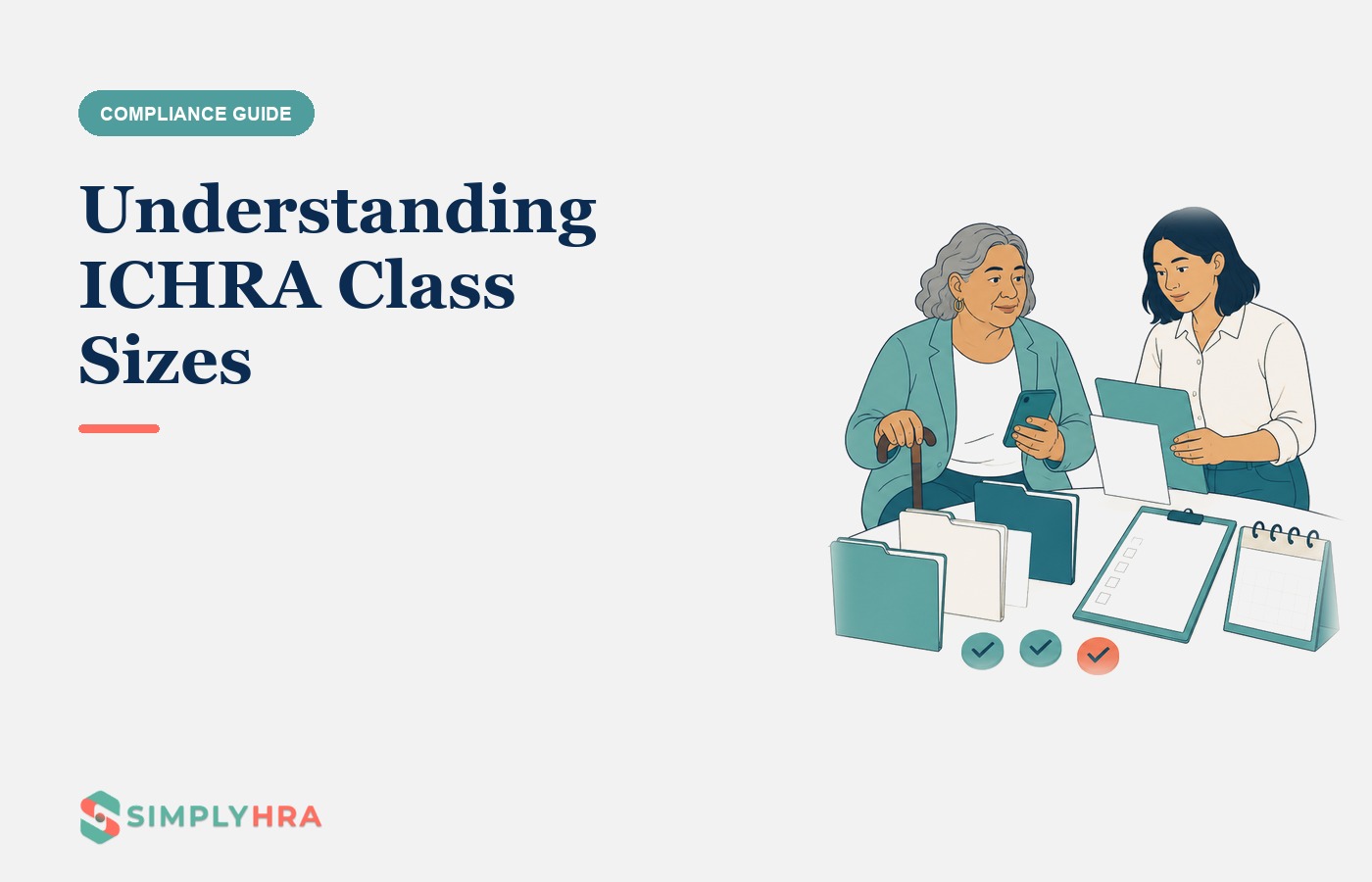 COMPLIANCE GUIDE

Understanding ICHRA Class Sizes

SIMPLYHRA